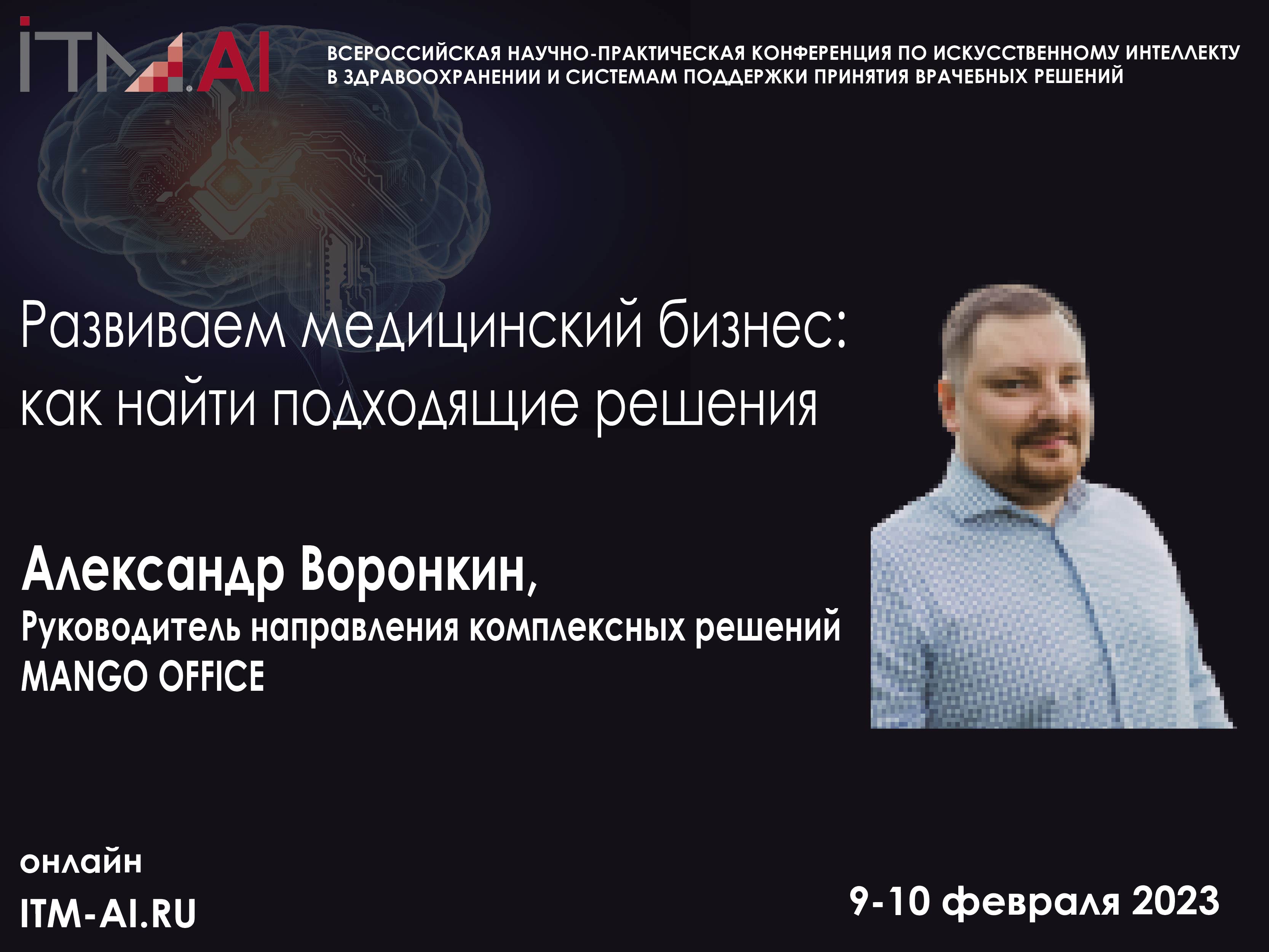 ITM.AI

ВСЕРОССИЙСКАЯ НАУЧНО-ПРАКТИЧЕСКАЯ КОНФЕРЕНЦИЯ ПО ИСКУССТВЕННОМУ ИНТЕЛЛЕКТУ В ЗДРАВООХРАНЕНИИ И СИСТЕМАМ ПОДДЕРЖКИ ПРИНЯТИЯ ВРАЧЕБНЫХ РЕШЕНИЙ

Развиваем медицинский бизнес: как найти подходящие решения

Александр Воронкин,
Руководитель направления комплексных решений
MANGO OFFICE

онлайн
ITM-AI.RU

9-10 февраля 2023